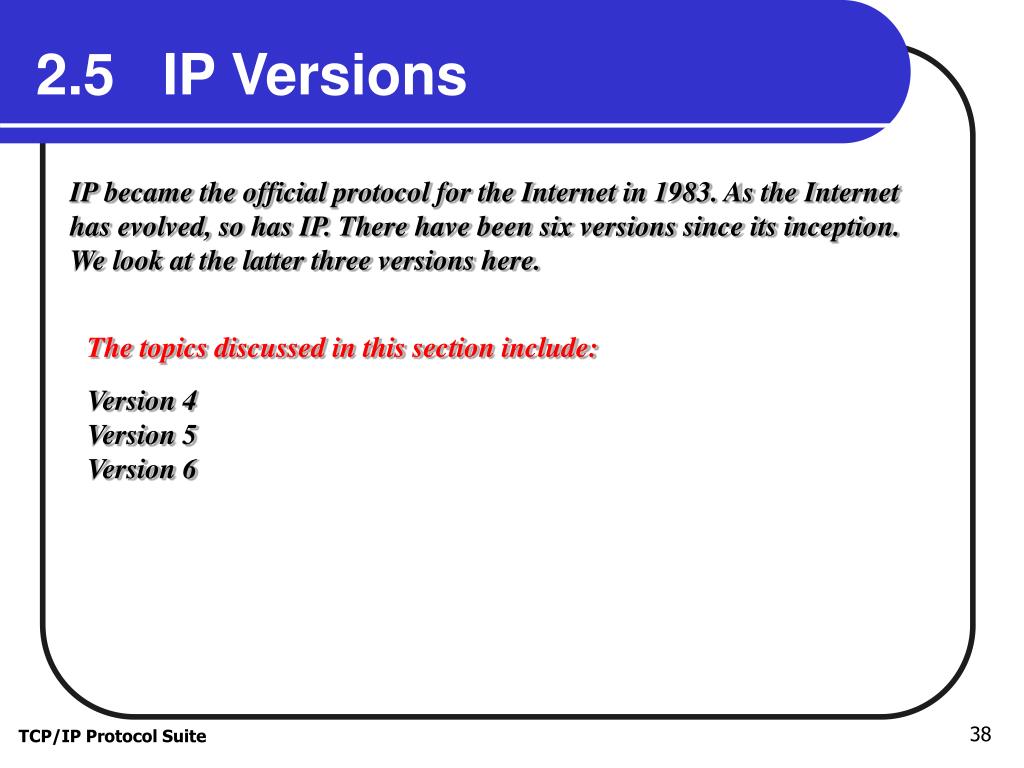 2.5 IP Versions

IP became the official protocol for the Internet in 1983. As the Internet has evolved, so has IP. There have been six versions since its inception. We look at the latter three versions here.

The topics discussed in this section include:

Version 4
Version 5
Version 6

TCP/IP Protocol Suite

38